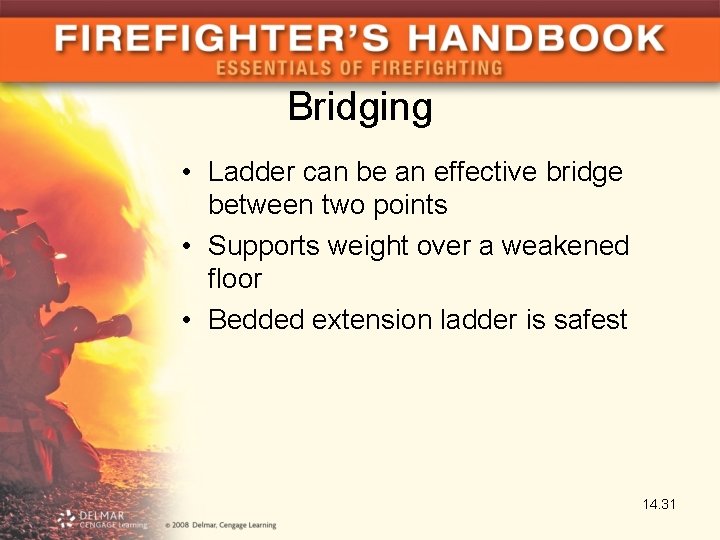 FIREFIGHTER'S HANDBOOK
ESSENTIALS OF FIREFIGHTING

Bridging

• Ladder can be an effective bridge between two points
• Supports weight over a weakened floor
• Bedded extension ladder is safest

14.31

DELMAR CENGAGE Learning

© 2008 Delmar, Cengage Learning